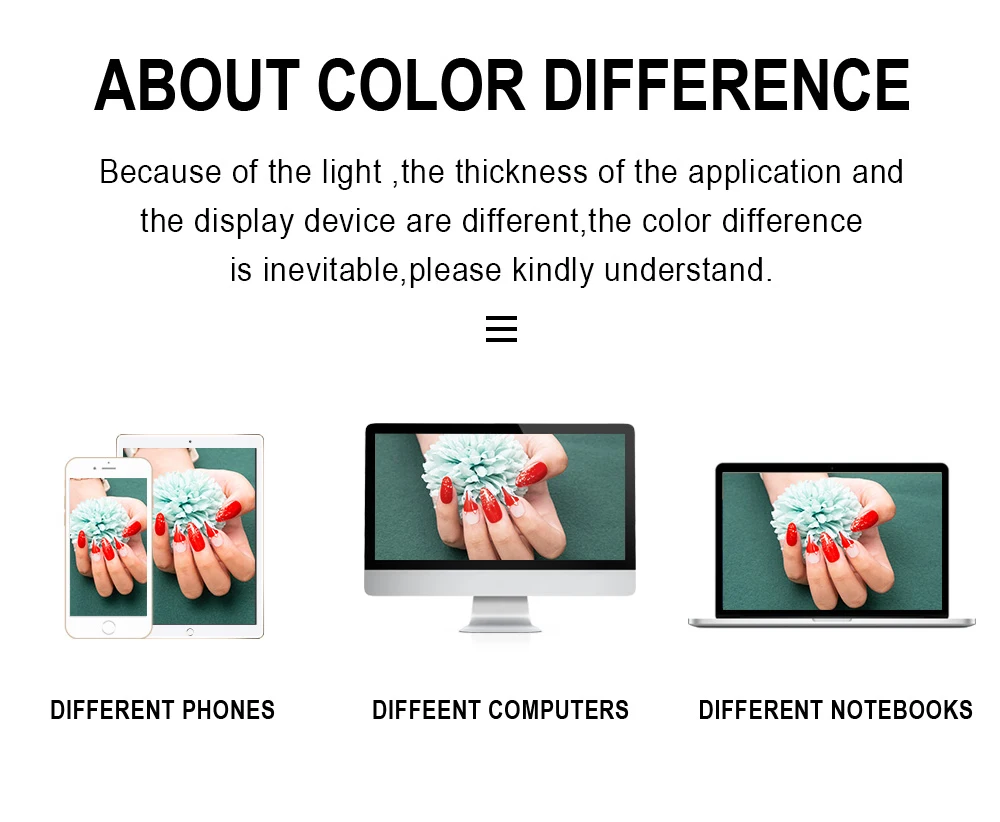 ABOUT COLOR DIFFERENCE

Because of the light ,the thickness of the application and the display device are different,the color difference is inevitable,please kindly understand.

DIFFERENT PHONES

DIFFEENT COMPUTERS

DIFFERENT NOTEBOOKS